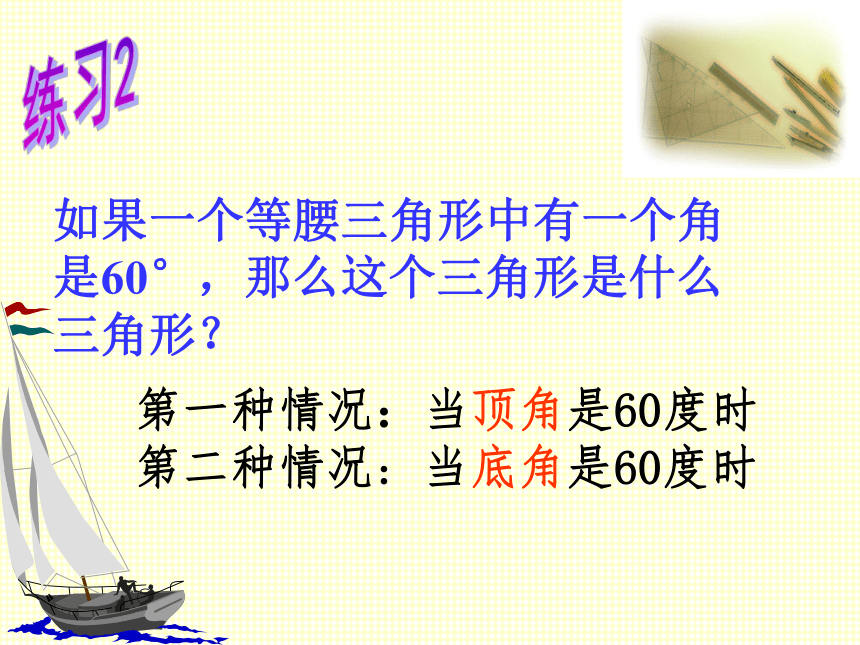 练习2

如果一个等腰三角形中有一个角是60°，那么这个三角形是什么三角形？

第一种情况：当顶角是60度时
第二种情况：当底角是60度时